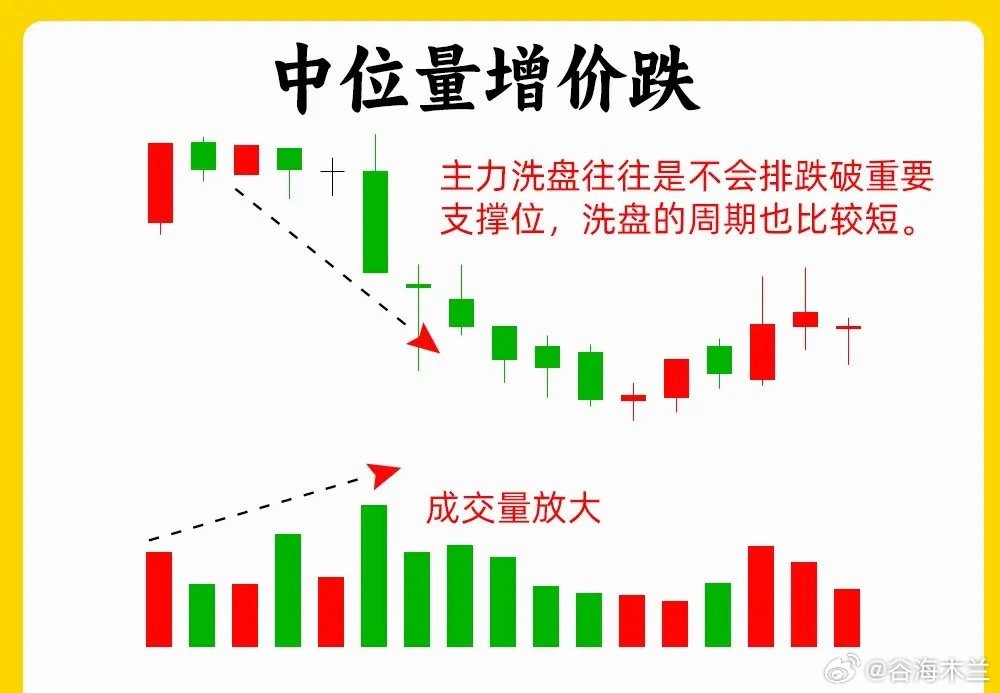 中位量增价跌

主力洗盘往往是不会排跌破重要支撑位，洗盘的周期也比较短。

成交量放大

@谷海木兰